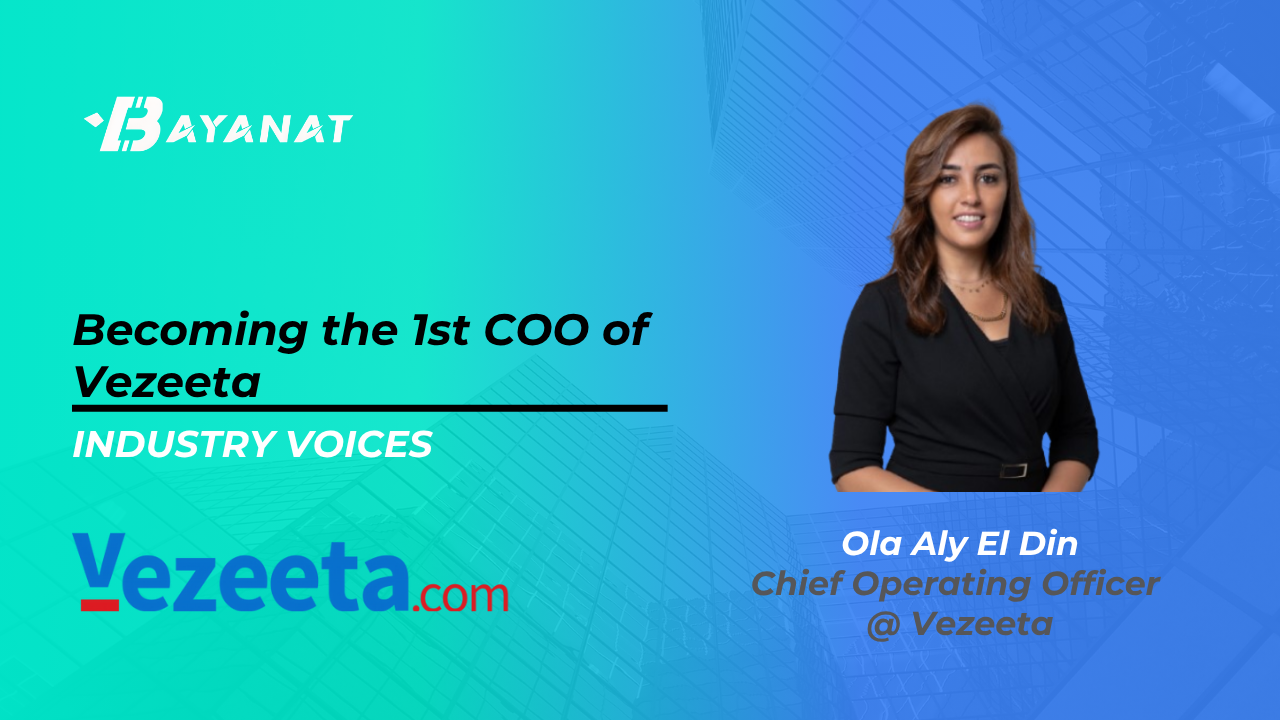 BAYANAT

Becoming the 1st COO of Vezeeta

INDUSTRY VOICES

Vezeeta.com

Ola Aly El Din
Chief Operating Officer
@ Vezeeta